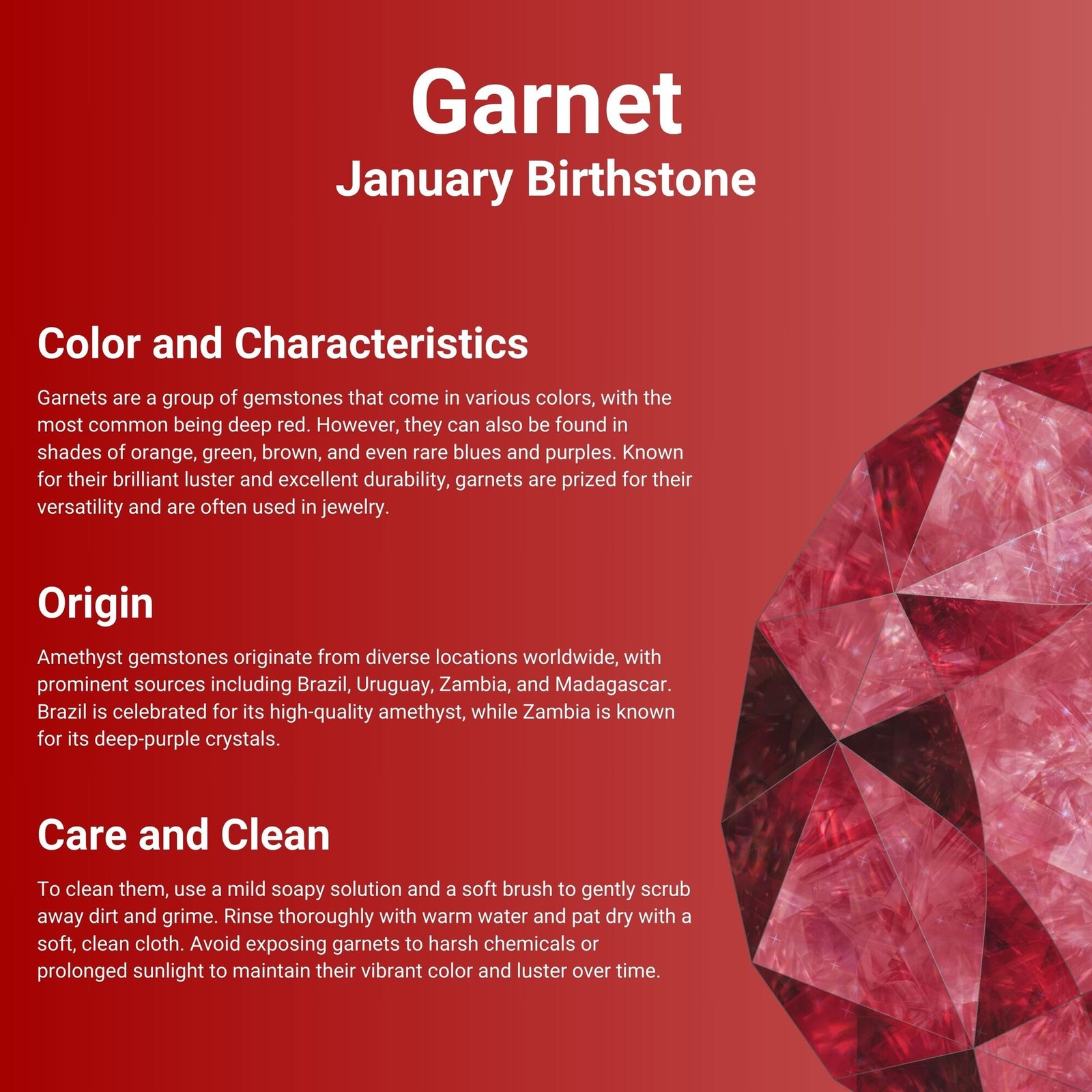 Garnet
January Birthstone

Color and Characteristics

Garnets are a group of gemstones that come in various colors, with the most common being deep red. However, they can also be found in shades of orange, green, brown, and even rare blues and purples. Known for their brilliant luster and excellent durability, garnets are prized for their versatility and are often used in jewelry.

Origin

Amethyst gemstones originate from diverse locations worldwide, with prominent sources including Brazil, Uruguay, Zambia, and Madagascar. Brazil is celebrated for its high-quality amethyst, while Zambia is known for its deep-purple crystals.

Care and Clean

To clean them, use a mild soapy solution and a soft brush to gently scrub away dirt and grime. Rinse thoroughly with warm water and pat dry with a soft, clean cloth. Avoid exposing garnets to harsh chemicals or prolonged sunlight to maintain their vibrant color and luster over time.